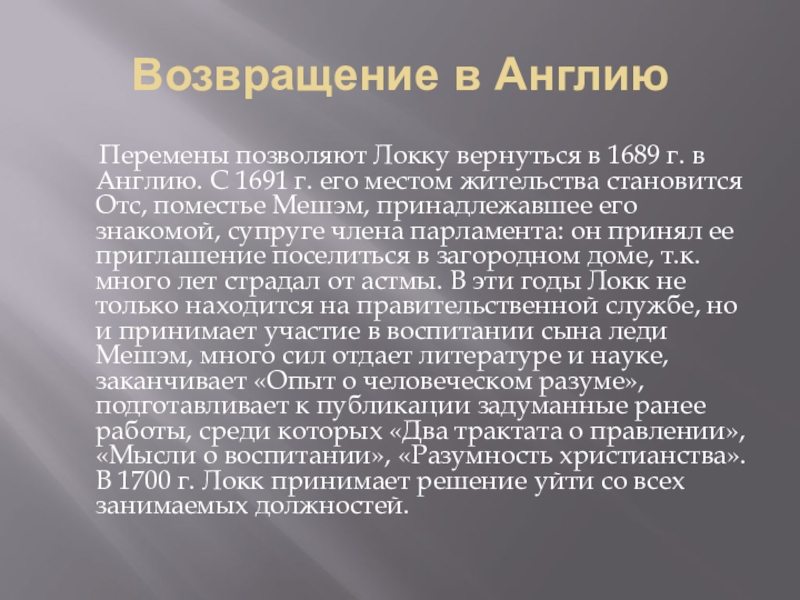 Возвращение в Англию

Перемены позволяют Локку вернуться в 1689 г. в Англию. С 1691 г. его местом жительства становится Отс, поместье Мешэм, принадлежавшее его знакомой, супруге члена парламента: он принял ее приглашение поселиться в загородном доме, т.к. много лет страдал от астмы. В эти годы Локк не только находится на правительственной службе, но и принимает участие в воспитании сына леди Мешэм, много сил отдает литературе и науке, заканчивает «Опыт о человеческом разуме», подготавливает к публикации задуманные ранее работы, среди которых «Два трактата о правлении», «Мысли о воспитании», «Разумность христианства». В 1700 г. Локк принимает решение уйти со всех занимаемых должностей.